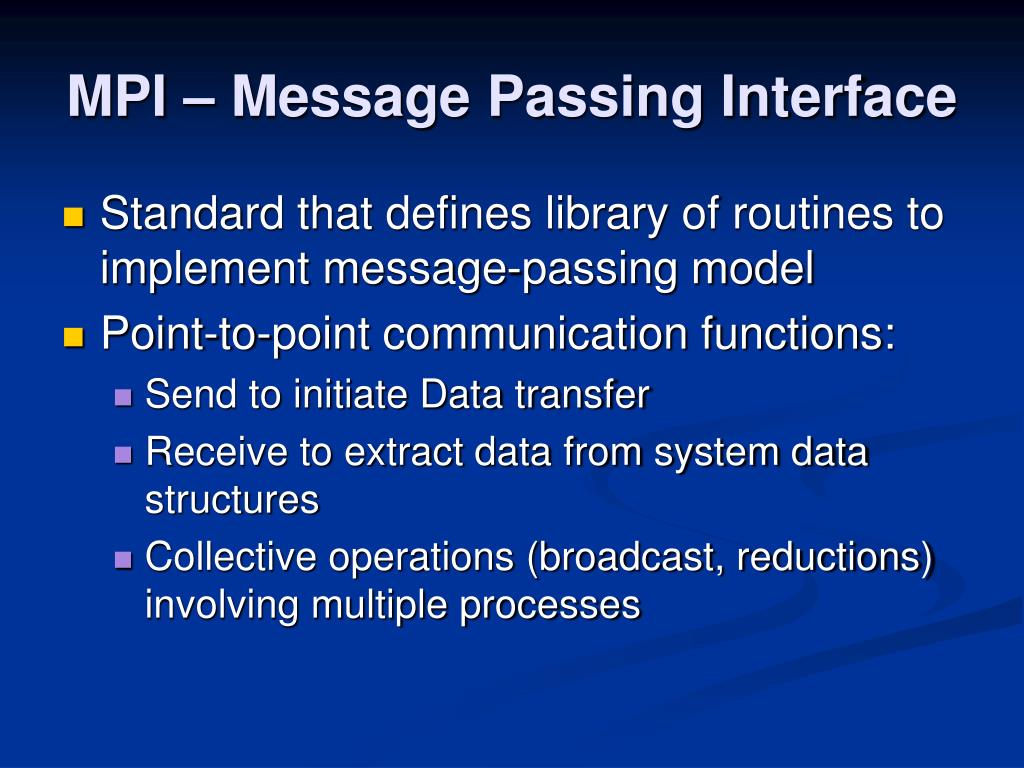 MPI – Message Passing Interface

Standard that defines library of routines to implement message-passing model

Point-to-point communication functions:

Send to initiate Data transfer

Receive to extract data from system data structures

Collective operations (broadcast, reductions) involving multiple processes